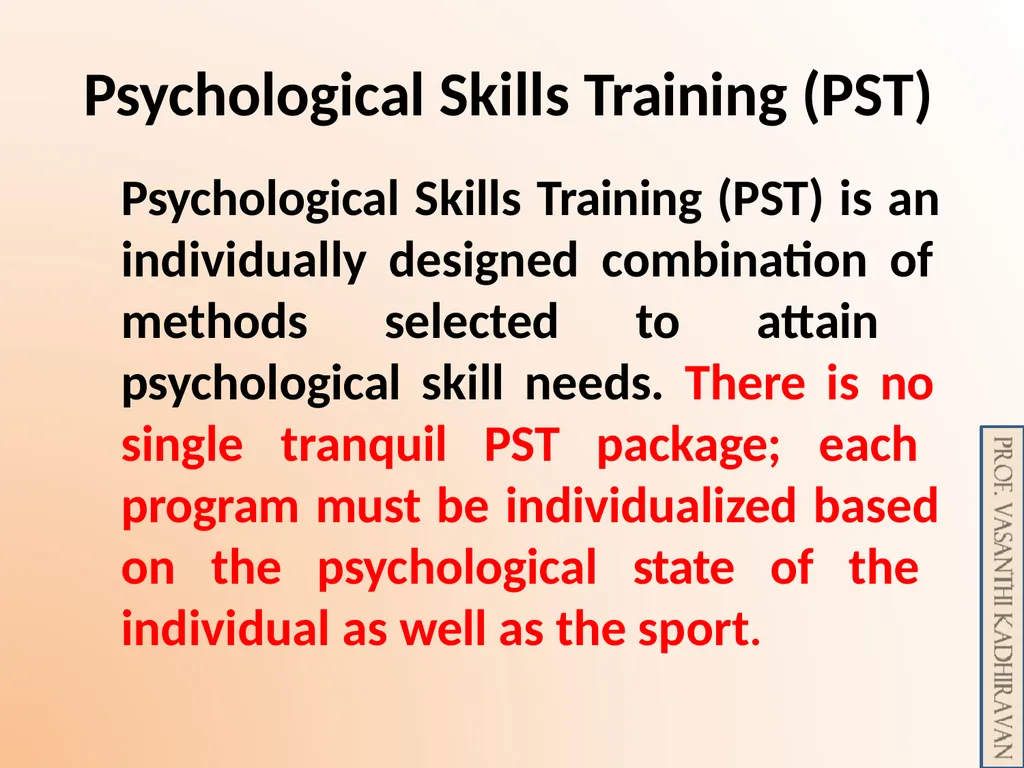 Psychological Skills Training (PST)

Psychological Skills Training (PST) is an individually designed combination of methods selected to attain psychological skill needs. There is no single tranquil PST package; each program must be individualized based on the psychological state of the individual as well as the sport.

PROF. VASANTHI KADHIRAVAN